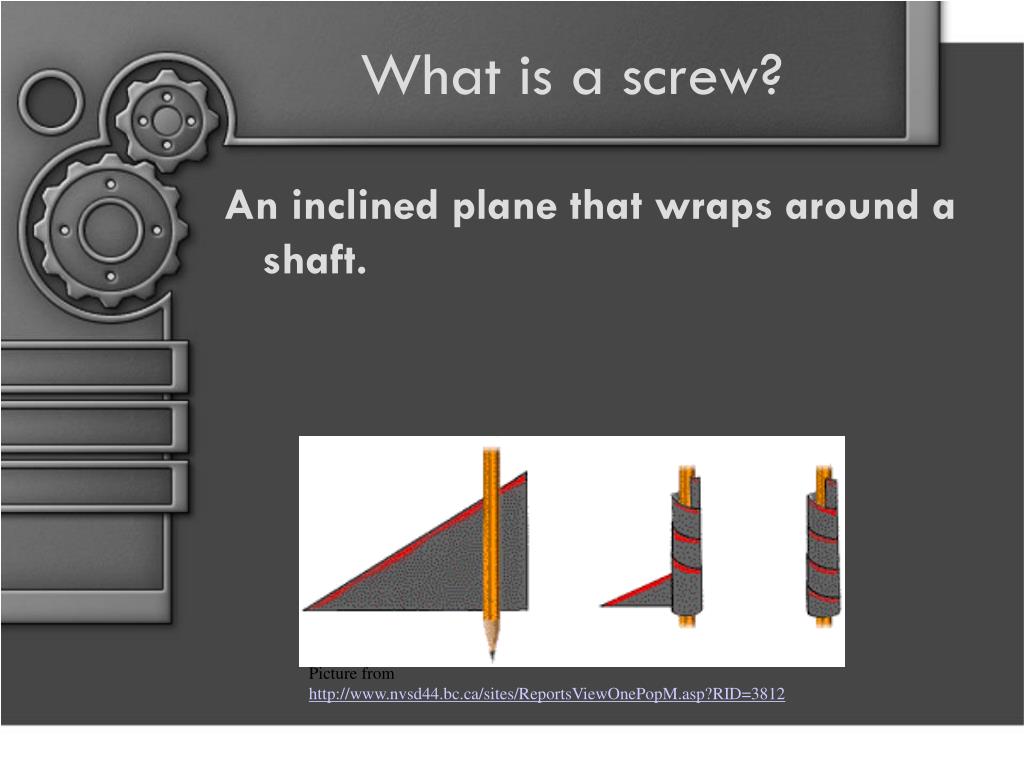 What is a screw?

An inclined plane that wraps around a shaft.

Picture from
http://www.nvsd44.bc.ca/sites/ReportsViewOnePopM.asp?RID=3812